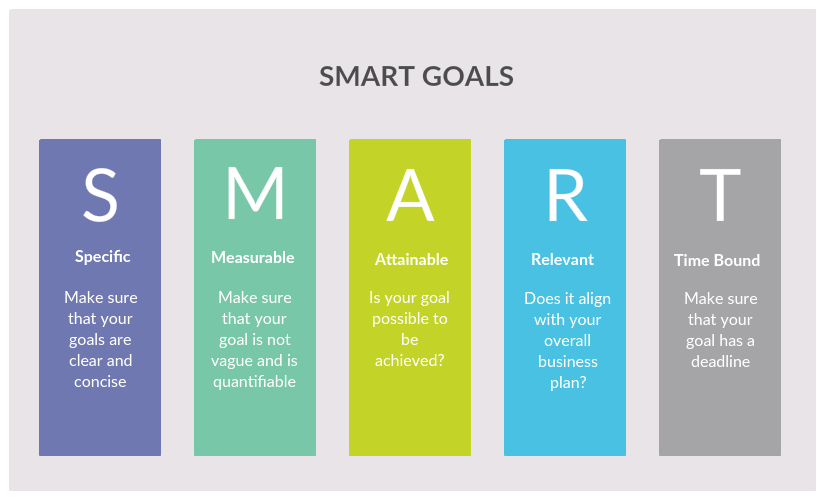 SMART GOALS

S

Specific

Make sure that your goals are clear and concise

M

Measurable

Make sure that your goal is not vague and is quantifiable

A

Attainable

Is your goal possible to be achieved?

R

Relevant

Does it align with your overall business plan?

T

Time Bound

Make sure that your goal has a deadline